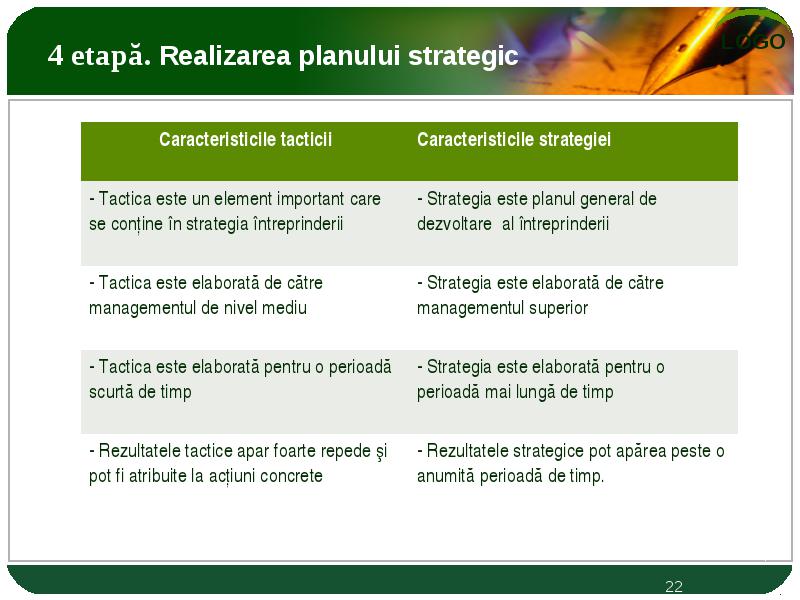 4 etapă. Realizarea planului strategic

LOGO

| Caracteristicile tacticii | Caracteristicile strategiei |
|---|---|
| - Tactica este un element important care se conține în strategia întreprinderii | - Strategia este planul general de dezvoltare al întreprinderii |
| - Tactica este elaborată de către managementul de nivel mediu | - Strategia este elaborată de către managementul superior |
| - Tactica este elaborată pentru o perioadă scurtă de timp | - Strategia este elaborată pentru o perioadă mai lungă de timp |
| - Rezultatele tactice apar foarte repede şi pot fi atribuite la acțiuni concrete | - Rezultatele strategice pot apărea peste o anumită perioadă de timp. |

22